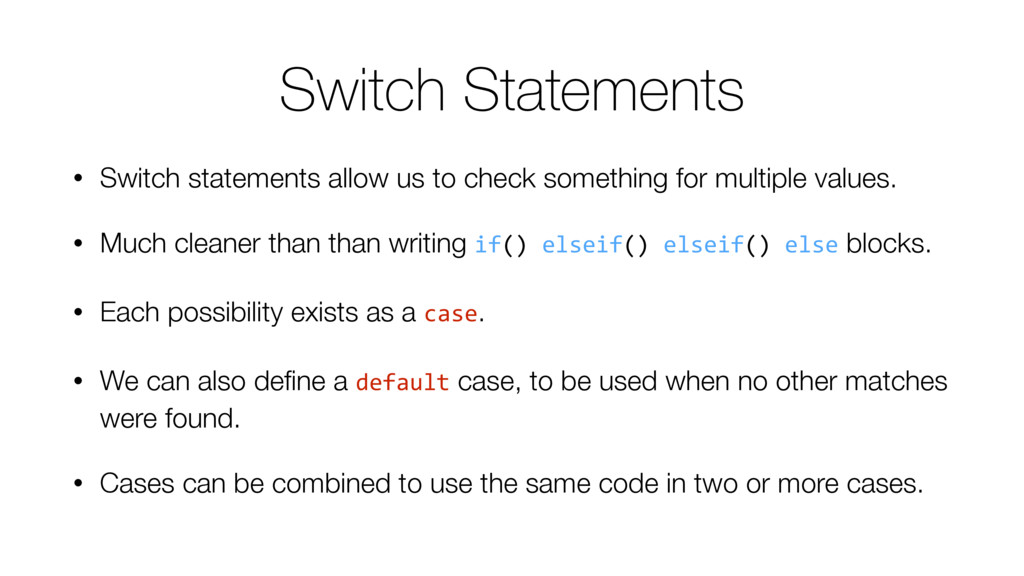 Switch Statements

• Switch statements allow us to check something for multiple values.

• Much cleaner than than writing if() elseif() elseif() else blocks.

• Each possibility exists as a case.

• We can also define a default case, to be used when no other matches were found.

• Cases can be combined to use the same code in two or more cases.